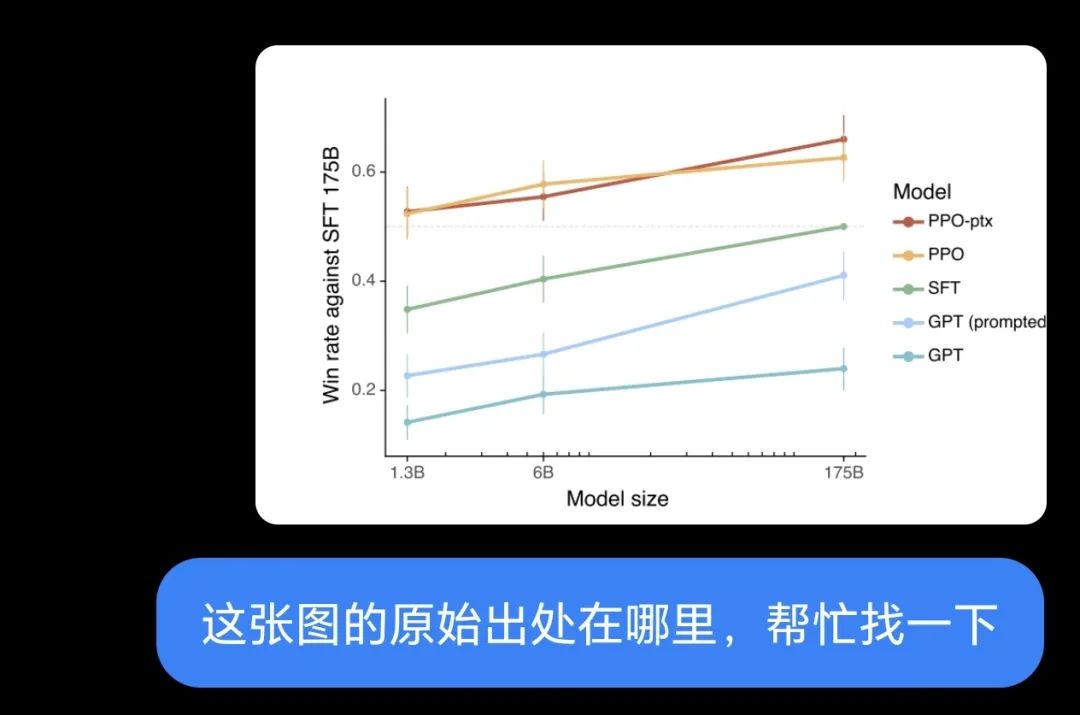 Win rate against SFT 175B

0.6
0.4
0.2

1.3B
6B
175B

Model size

Model
PPO-ptx
PPO
SFT
GPT (prompted
GPT

这张图的原始出处在哪里，帮忙找一下